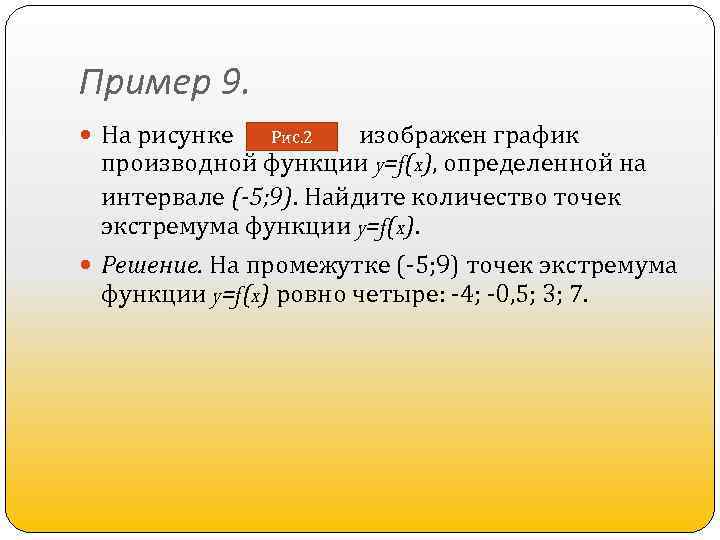 Пример 9.

На рисунке Рис.2 изображен график производной функции $y=f(x)$, определенной на интервале $(-5;9)$. Найдите количество точек экстремума функции $y=f(x)$.

Решение. На промежутке (-5;9) точек экстремума функции $y=f(x)$ ровно четыре: -4; -0,5; 3; 7.